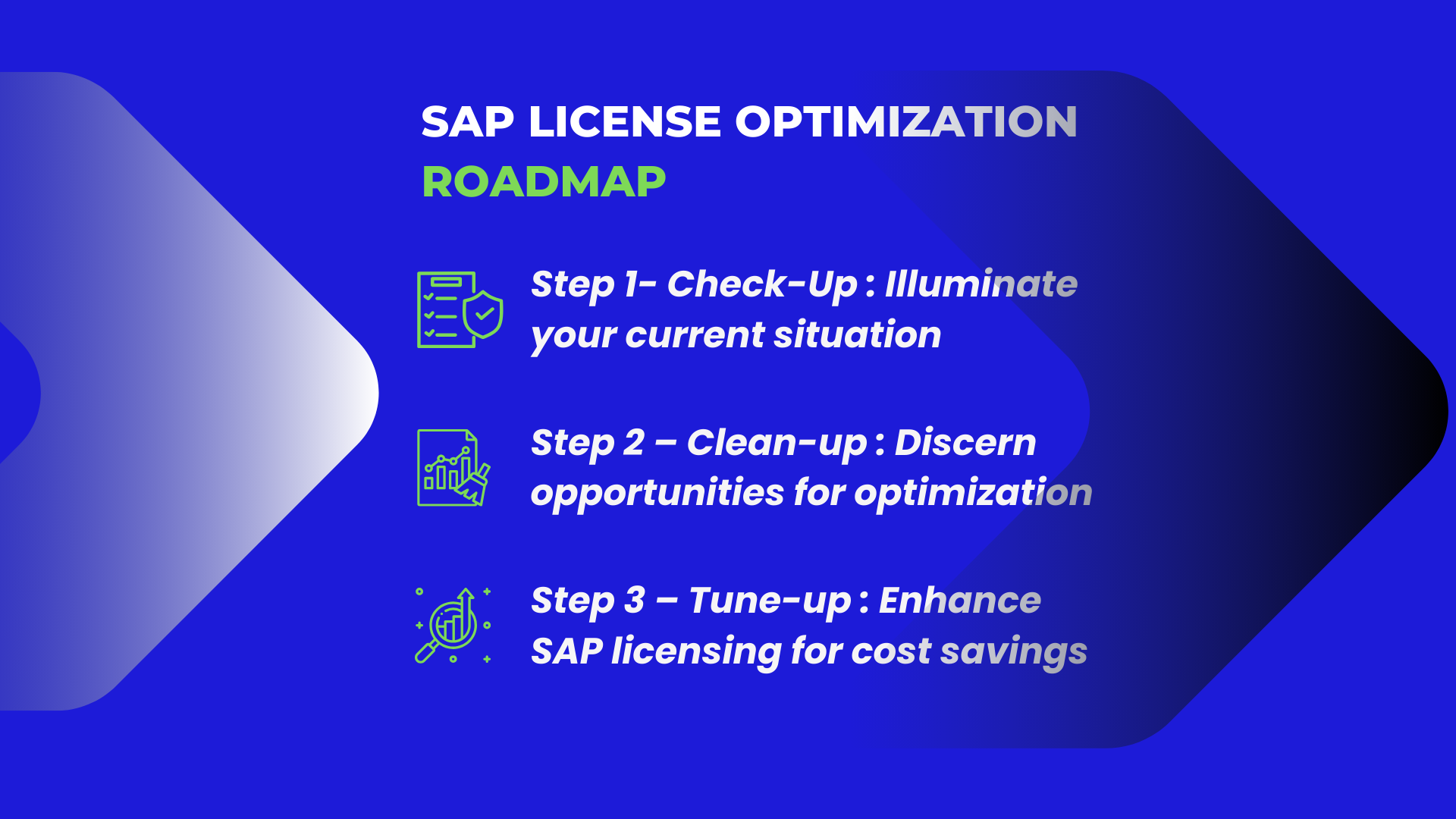 SAP LICENSE OPTIMIZATION
ROADMAP

Step 1- Check-Up : Illuminate your current situation

Step 2 – Clean-up : Discern opportunities for optimization

Step 3 – Tune-up : Enhance SAP licensing for cost savings